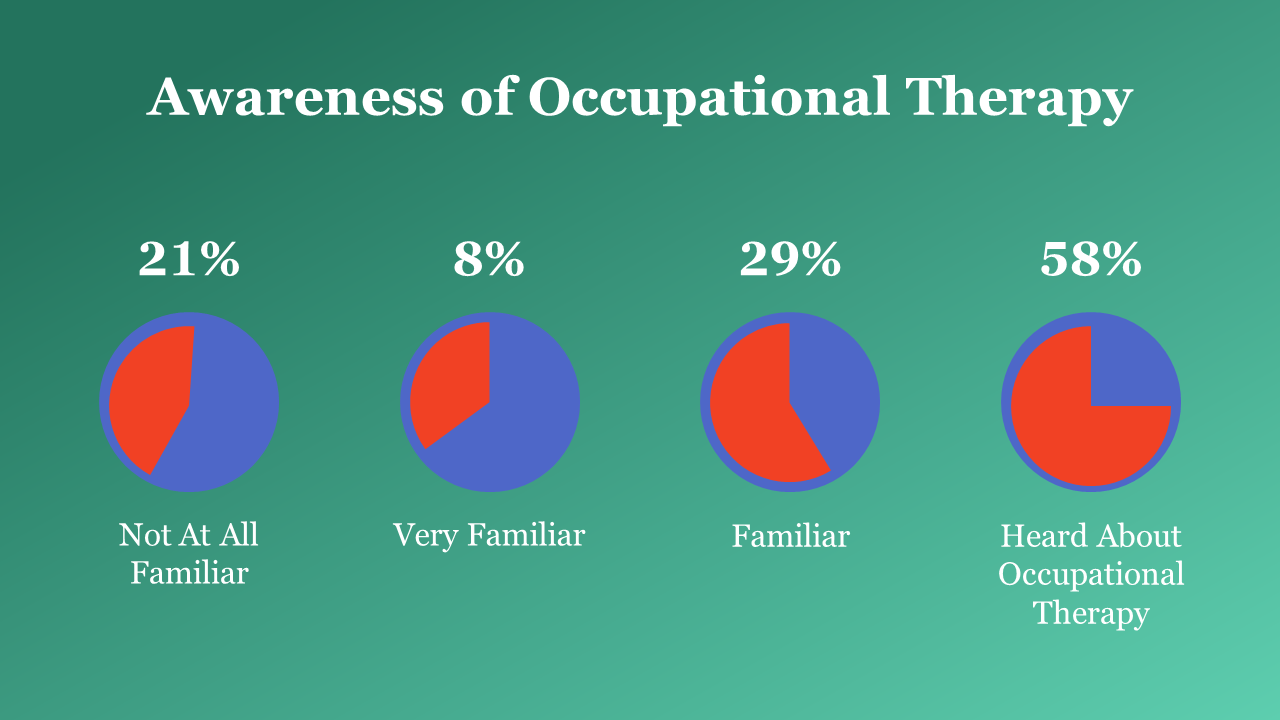 Awareness of Occupational Therapy

21%

Not At All Familiar

8%

Very Familiar

29%

Familiar

58%

Heard About Occupational Therapy